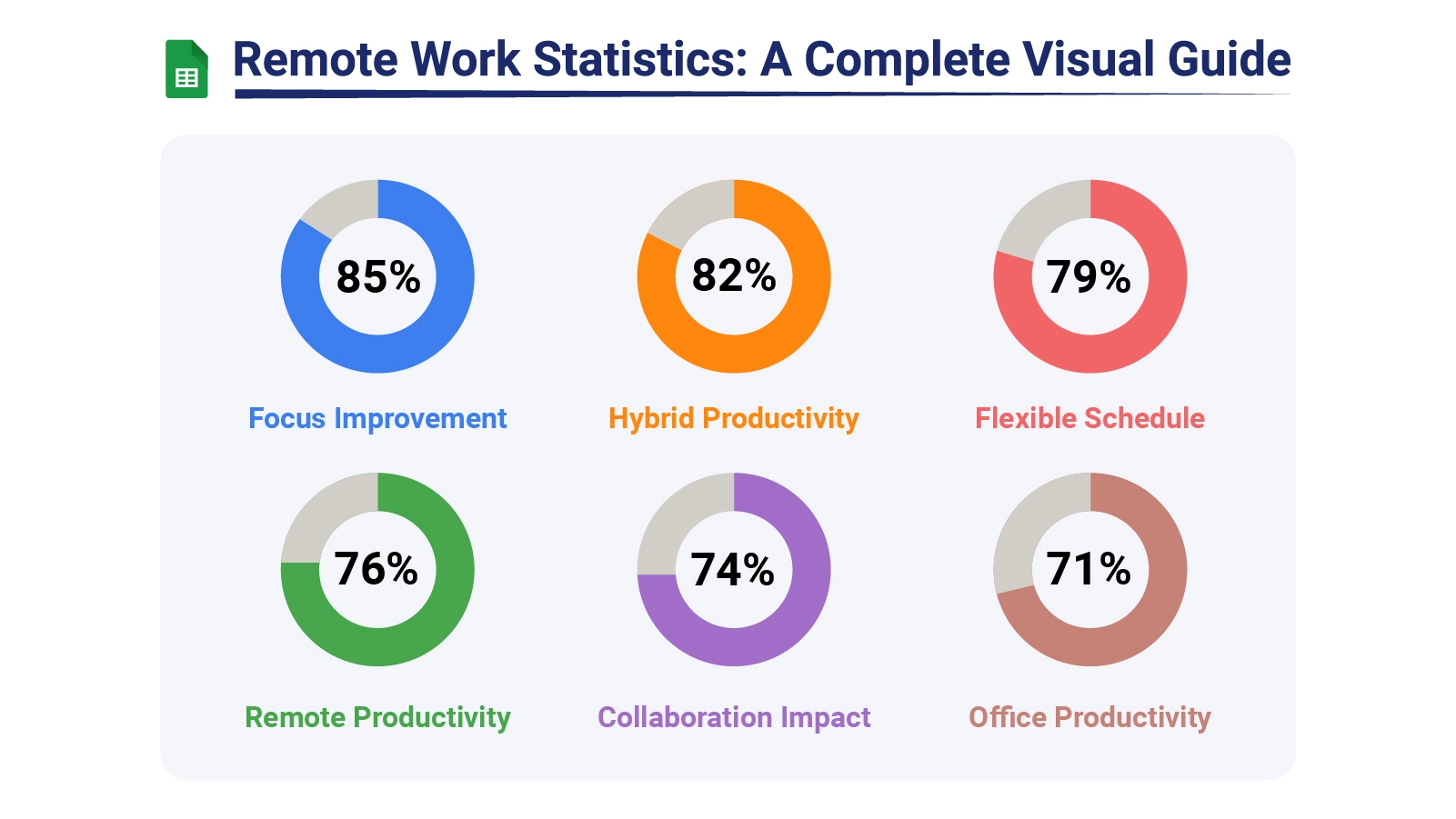 Remote Work Statistics: A Complete Visual Guide

85%
Focus Improvement

82%
Hybrid Productivity

79%
Flexible Schedule

76%
Remote Productivity

74%
Collaboration Impact

71%
Office Productivity